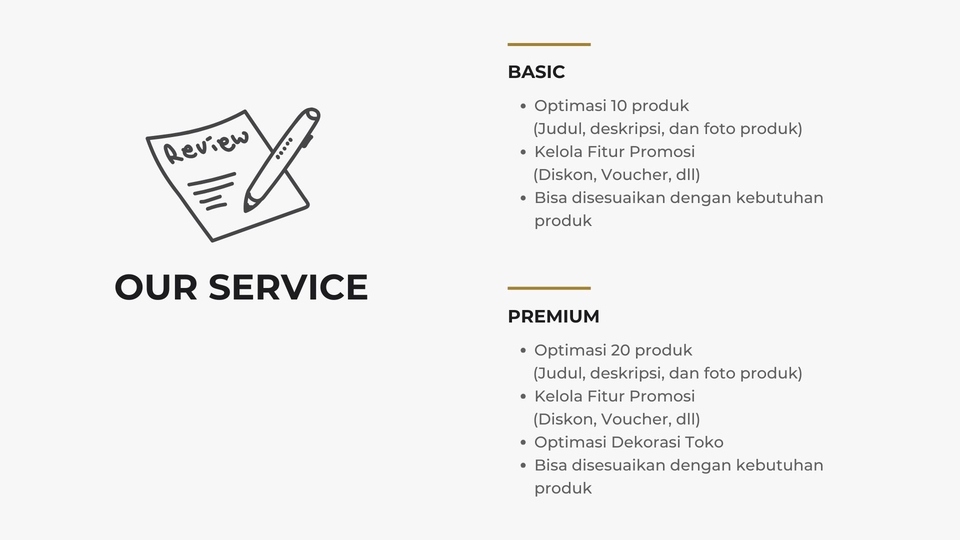 Review

OUR SERVICE

BASIC

• Optimasi 10 produk (Judul, deskripsi, dan foto produk)
• Kelola Fitur Promosi (Diskon, Voucher, dll)
• Bisa disesuaikan dengan kebutuhan produk

PREMIUM

• Optimasi 20 produk (Judul, deskripsi, dan foto produk)
• Kelola Fitur Promosi (Diskon, Voucher, dll)
• Optimasi Dekorasi Toko
• Bisa disesuaikan dengan kebutuhan produk